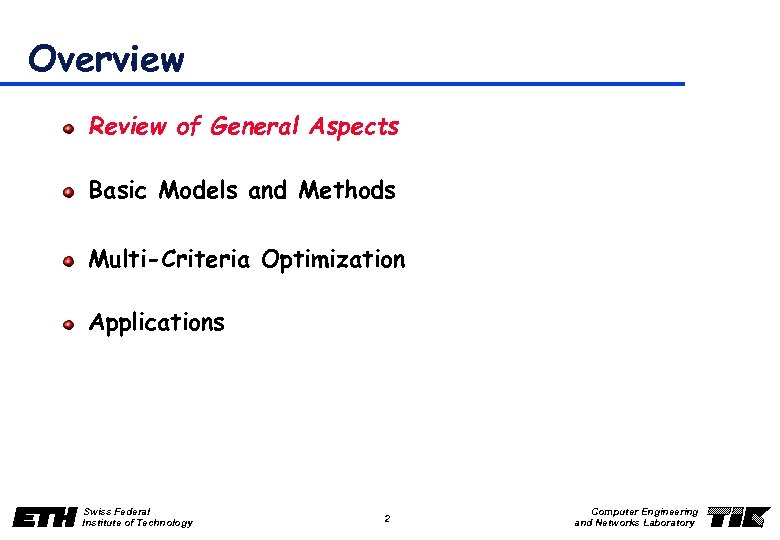 Overview

Review of General Aspects

Basic Models and Methods

Multi-Criteria Optimization

Applications

ETH Swiss Federal Institute of Technology

2

Computer Engineering and Networks Laboratory

TIK